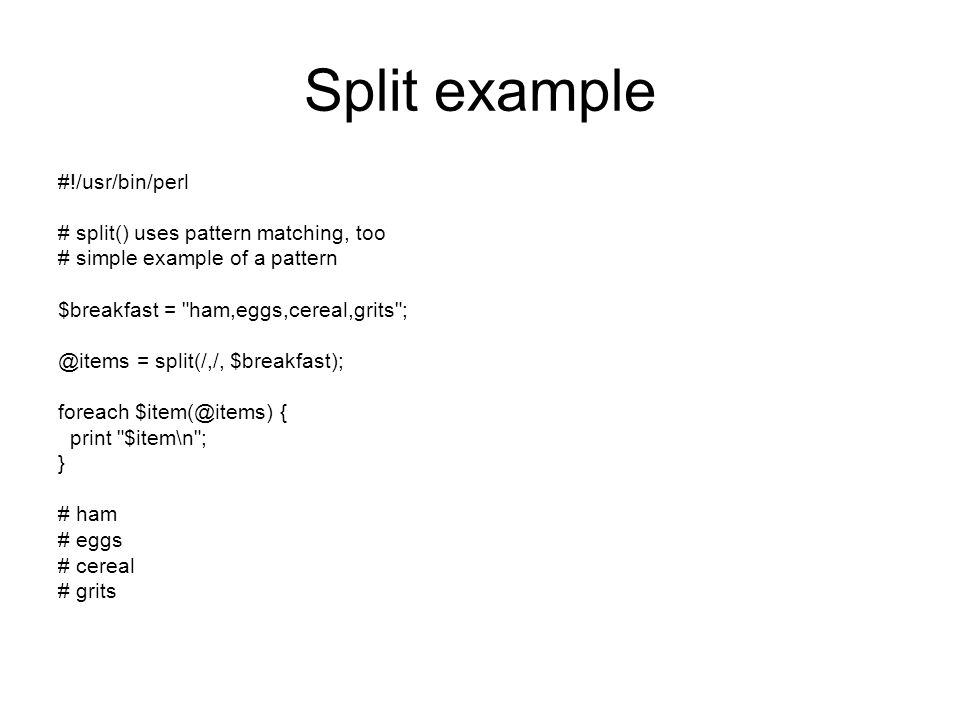 Split example

#!/usr/bin/perl

# split() uses pattern matching, too
# simple example of a pattern

$breakfast = "ham,eggs,cereal,grits";

@items = split(/,/, $breakfast);

foreach $item(@items) {
  print "$item\n";
}

# ham
# eggs
# cereal
# grits